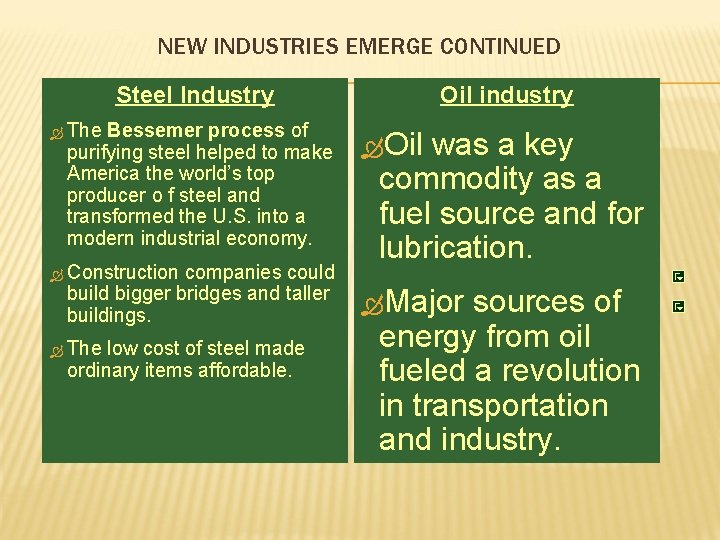 NEW INDUSTRIES EMERGE CONTINUED

Steel Industry

The Bessemer process of purifying steel helped to make America the world's top producer o f steel and transformed the U.S. into a modern industrial economy.

Construction companies could build bigger bridges and taller buildings.

The low cost of steel made ordinary items affordable.

Oil industry

Oil was a key commodity as a fuel source and for lubrication.

Major sources of energy from oil fueled a revolution in transportation and industry.